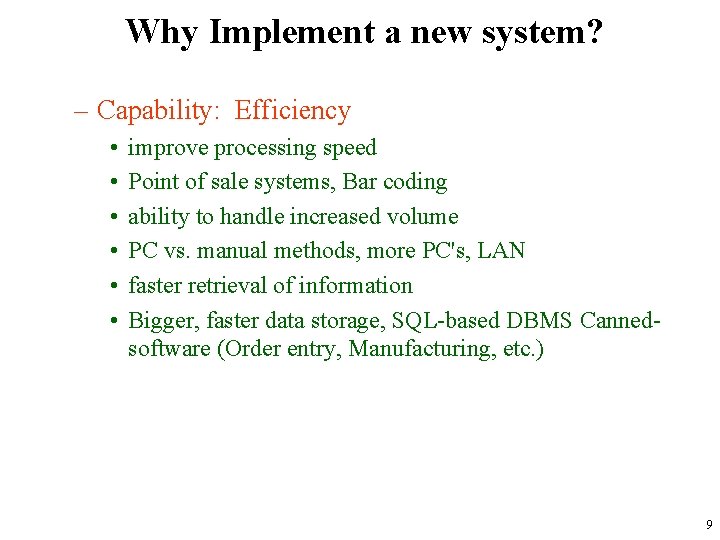 Why Implement a new system?

– Capability: Efficiency

• improve processing speed
• Point of sale systems, Bar coding
• ability to handle increased volume
• PC vs. manual methods, more PC's, LAN
• faster retrieval of information
• Bigger, faster data storage, SQL-based DBMS Canned-software (Order entry, Manufacturing, etc.)

9